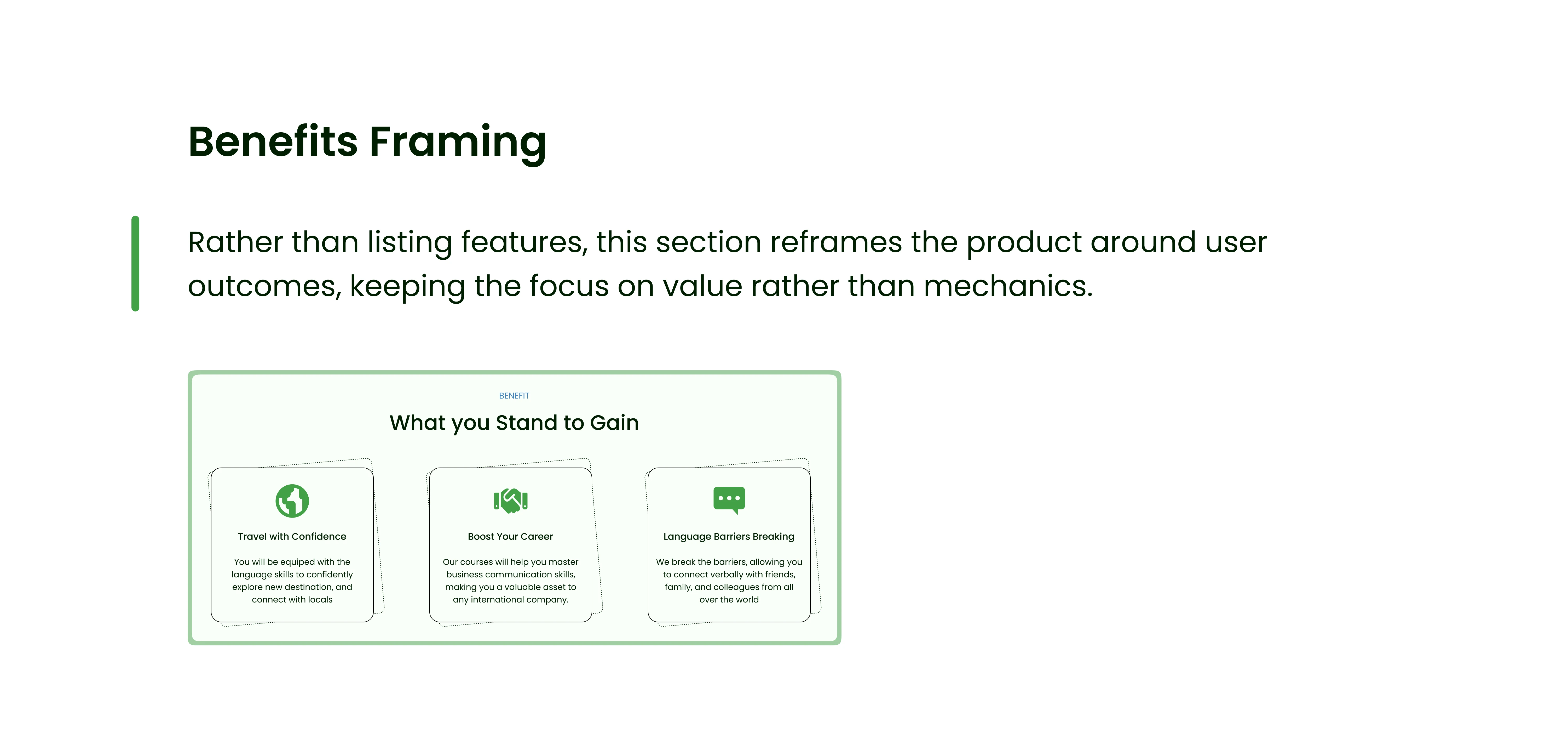 Benefits Framing

Rather than listing features, this section reframes the product around user outcomes, keeping the focus on value rather than mechanics.

BENEFIT

What you Stand to Gain

Travel with Confidence

You will be equiped with the language skills to confidently explore new destination, and connect with locals

Boost Your Career

Our courses will help you master business communication skills, making you a valuable asset to any international company.

Language Barriers Breaking

We break the barriers, allowing you to connect verbally with friends, family, and colleagues from all over the world